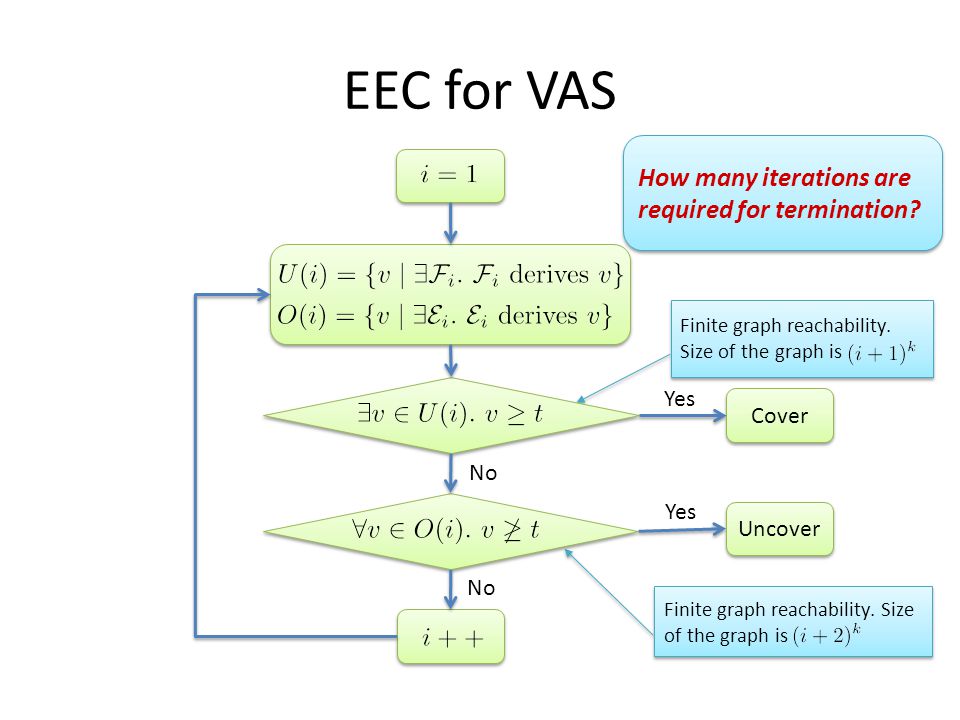 EEC for VAS

$i = 1$

How many iterations are required for termination?

$U(i) = \{v \mid \exists \mathcal{F}_i.\ \mathcal{F}_i \text{ derives } v\}$
$O(i) = \{v \mid \exists \mathcal{E}_i.\ \mathcal{E}_i \text{ derives } v\}$

Finite graph reachability. Size of the graph is $(i+1)^k$

$\exists v \in U(i).\ v \geq t$

Yes

Cover

No

$\forall v \in O(i).\ v \not\geq t$

Yes

Uncover

No

Finite graph reachability. Size of the graph is $(i+2)^k$

$i++$